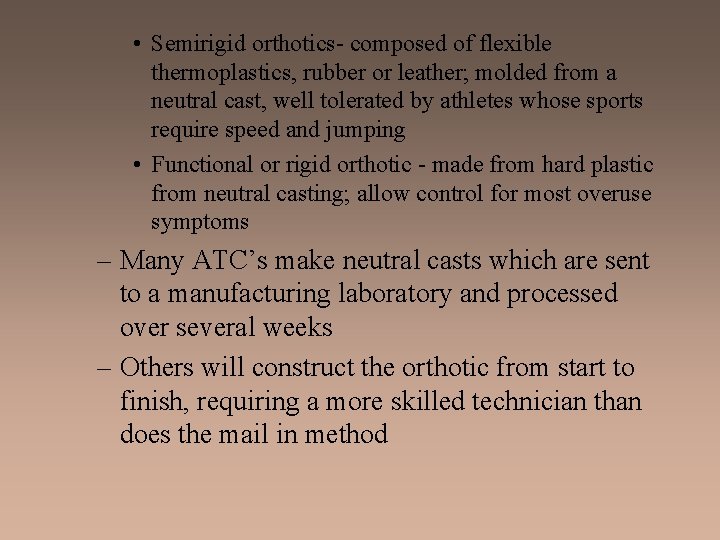 • Semirigid orthotics- composed of flexible thermoplastics, rubber or leather; molded from a neutral cast, well tolerated by athletes whose sports require speed and jumping

• Functional or rigid orthotic - made from hard plastic from neutral casting; allow control for most overuse symptoms

– Many ATC’s make neutral casts which are sent to a manufacturing laboratory and processed over several weeks

– Others will construct the orthotic from start to finish, requiring a more skilled technician than does the mail in method